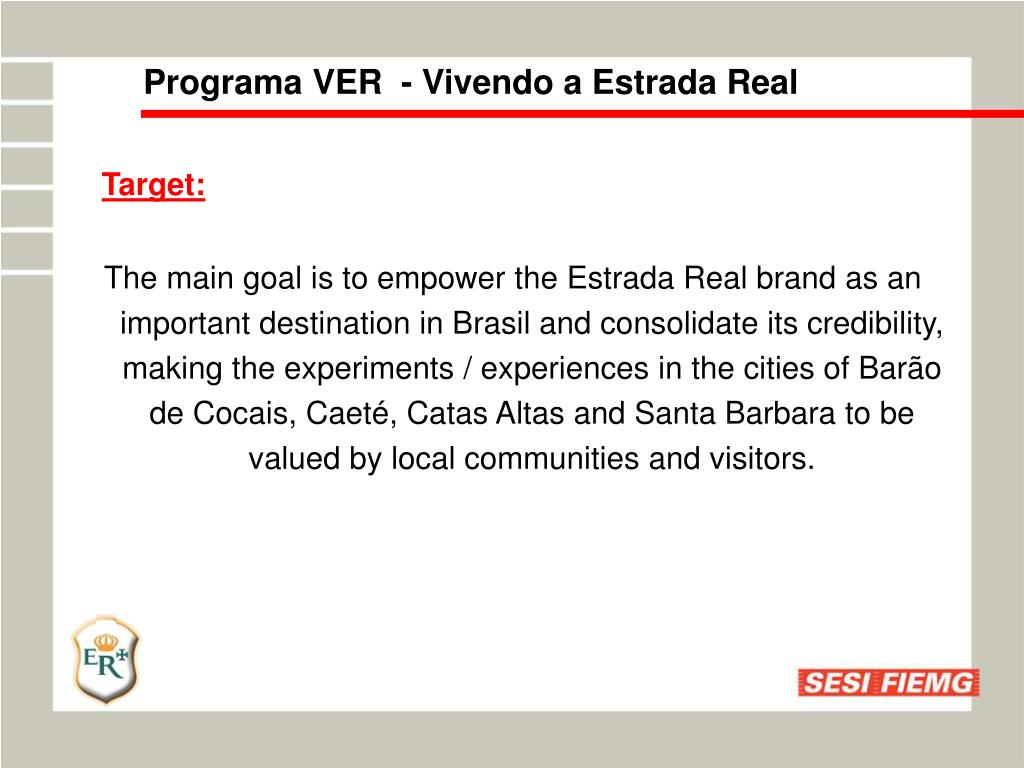 Programa VER  - Vivendo a Estrada Real

Target:

The main goal is to empower the Estrada Real brand as an important destination in Brasil and consolidate its credibility, making the experiments / experiences in the cities of Barão de Cocais, Caeté, Catas Altas and Santa Barbara to be valued by local communities and visitors.

ER

SESI FIEMG